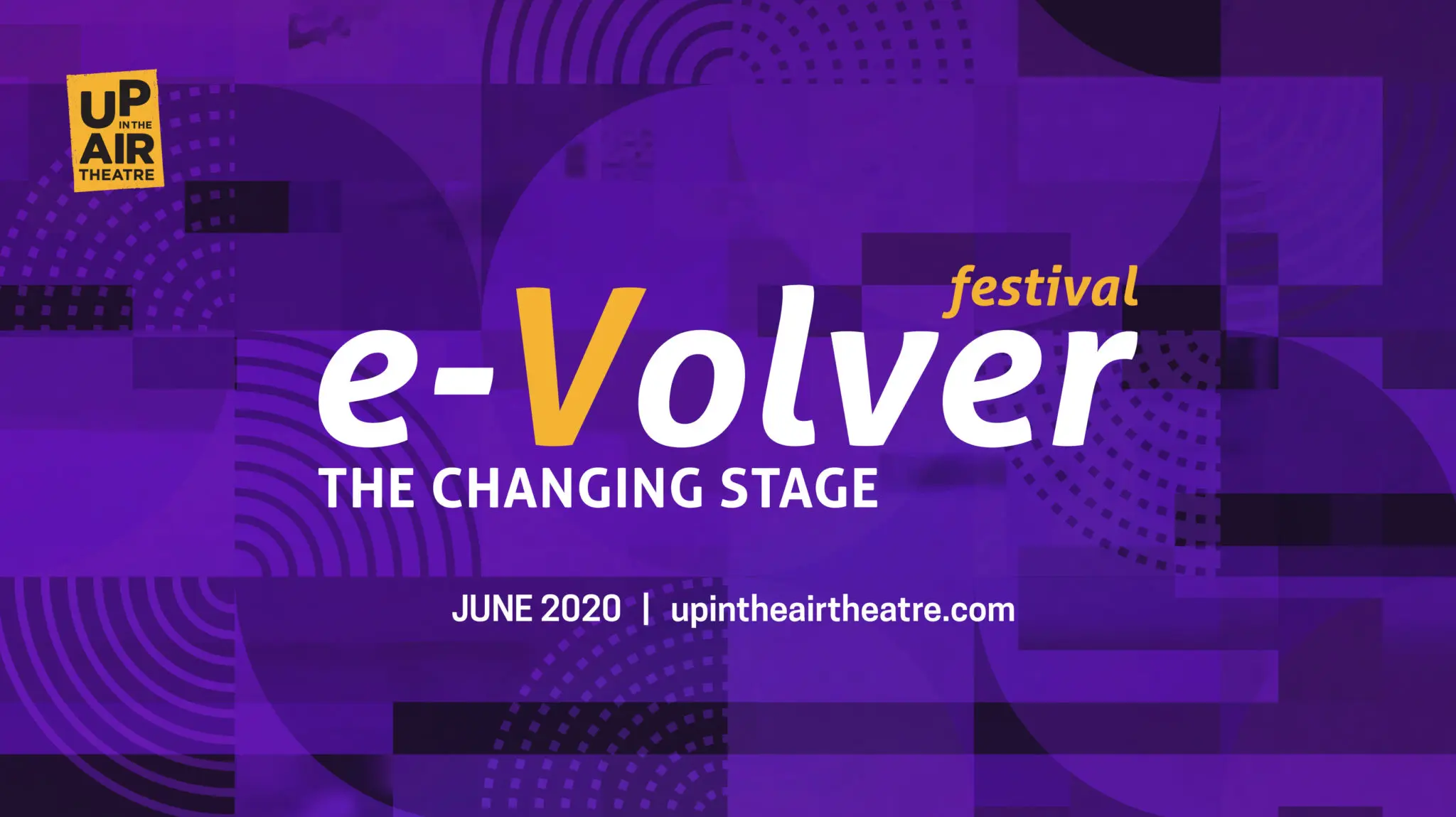 UP IN THE AIR THEATRE

festival
e-Volver
THE CHANGING STAGE

JUNE 2020 | upintheairtheatre.com